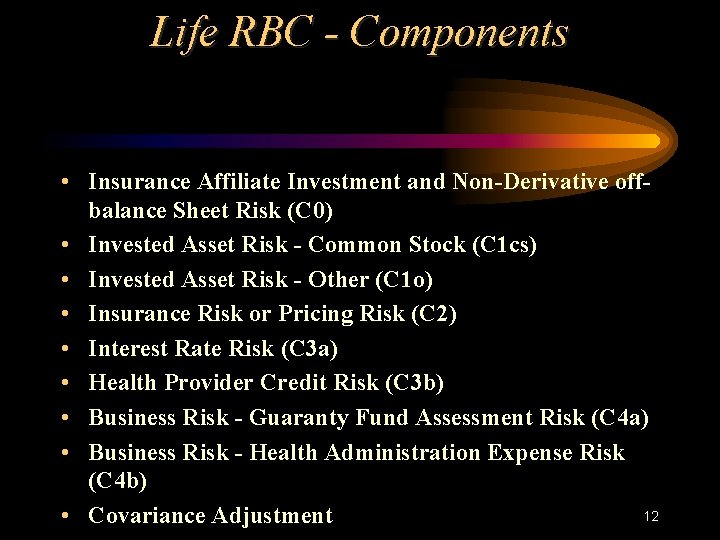 Life RBC - Components

• Insurance Affiliate Investment and Non-Derivative off-balance Sheet Risk (C0)
• Invested Asset Risk - Common Stock (C1cs)
• Invested Asset Risk - Other (C1o)
• Insurance Risk or Pricing Risk (C2)
• Interest Rate Risk (C3a)
• Health Provider Credit Risk (C3b)
• Business Risk - Guaranty Fund Assessment Risk (C4a)
• Business Risk - Health Administration Expense Risk (C4b)
• Covariance Adjustment

12